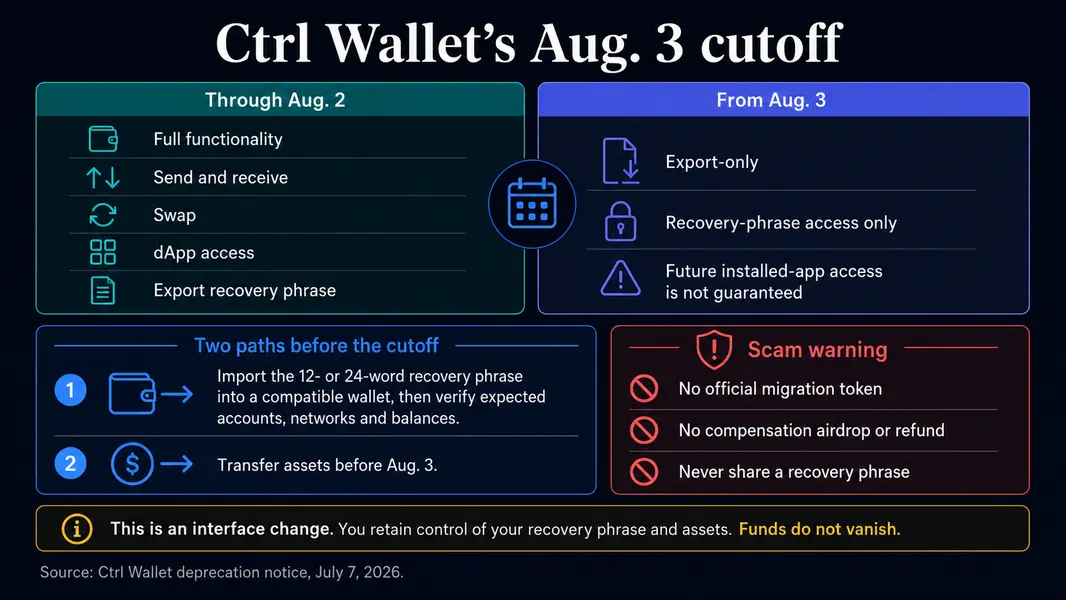 Ctrl Wallet's Aug. 3 cutoff

Through Aug. 2

Full functionality

Send and receive

Swap

dApp access

Export recovery phrase

From Aug. 3

Export-only

Recovery-phrase access only

Future installed-app access is not guaranteed

Two paths before the cutoff

1 Import the 12- or 24-word recovery phrase into a compatible wallet, then verify expected accounts, networks and balances.

2 Transfer assets before Aug. 3.

Scam warning

No official migration token

No compensation airdrop or refund

Never share a recovery phrase

This is an interface change. You retain control of your recovery phrase and assets. Funds do not vanish.

Source: Ctrl Wallet deprecation notice, July 7, 2026.